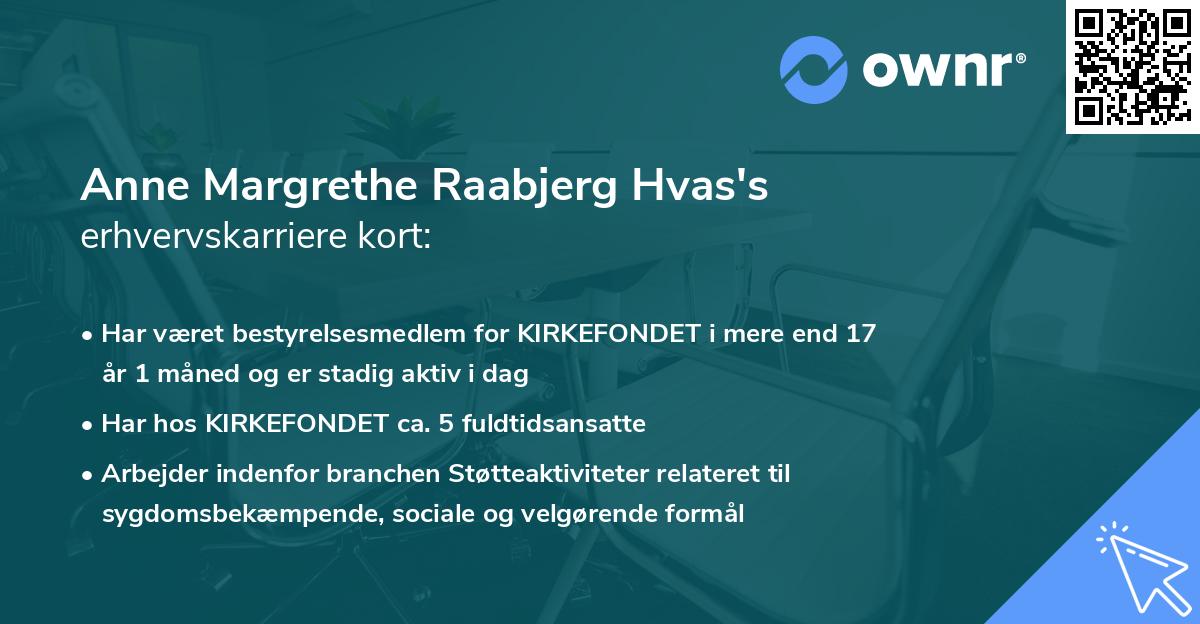 ownr®

Anne Margrethe Raabjerg Hvas's
erhvervskarriere kort:

• Har været bestyrelsesmedlem for KIRKEFONDET i mere end 17 år 1 måned og er stadig aktiv i dag

• Har hos KIRKEFONDET ca. 5 fuldtidsansatte

• Arbejder indenfor branchen Støtteaktiviteter relateret til sygdomsbekæmpende, sociale og velgørende formål